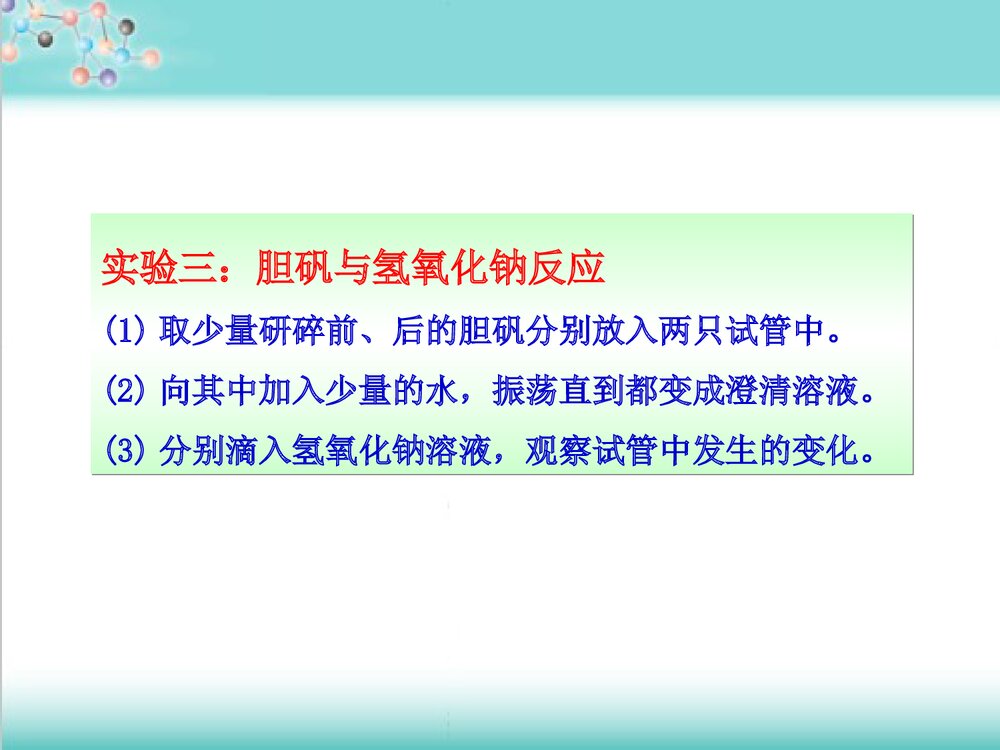 实验三：胆矾与氢氧化钠反应

(1) 取少量研碎前、后的胆矾分别放入两只试管中。

(2) 向其中加入少量的水，振荡直到都变成澄清溶液。

(3) 分别滴入氢氧化钠溶液，观察试管中发生的变化。